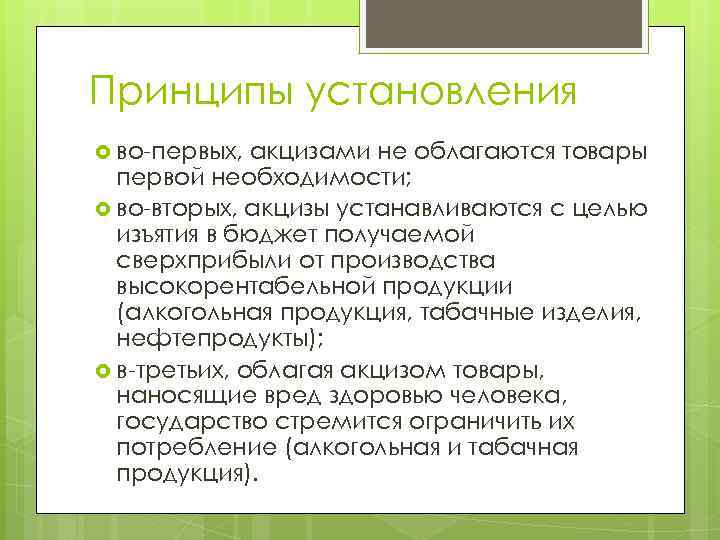 Принципы установления

во-первых, акцизами не облагаются товары первой необходимости;

во-вторых, акцизы устанавливаются с целью изъятия в бюджет получаемой сверхприбыли от производства высокорентабельной продукции (алкогольная продукция, табачные изделия, нефтепродукты);

в-третьих, облагая акцизом товары, наносящие вред здоровью человека, государство стремится ограничить их потребление (алкогольная и табачная продукция).